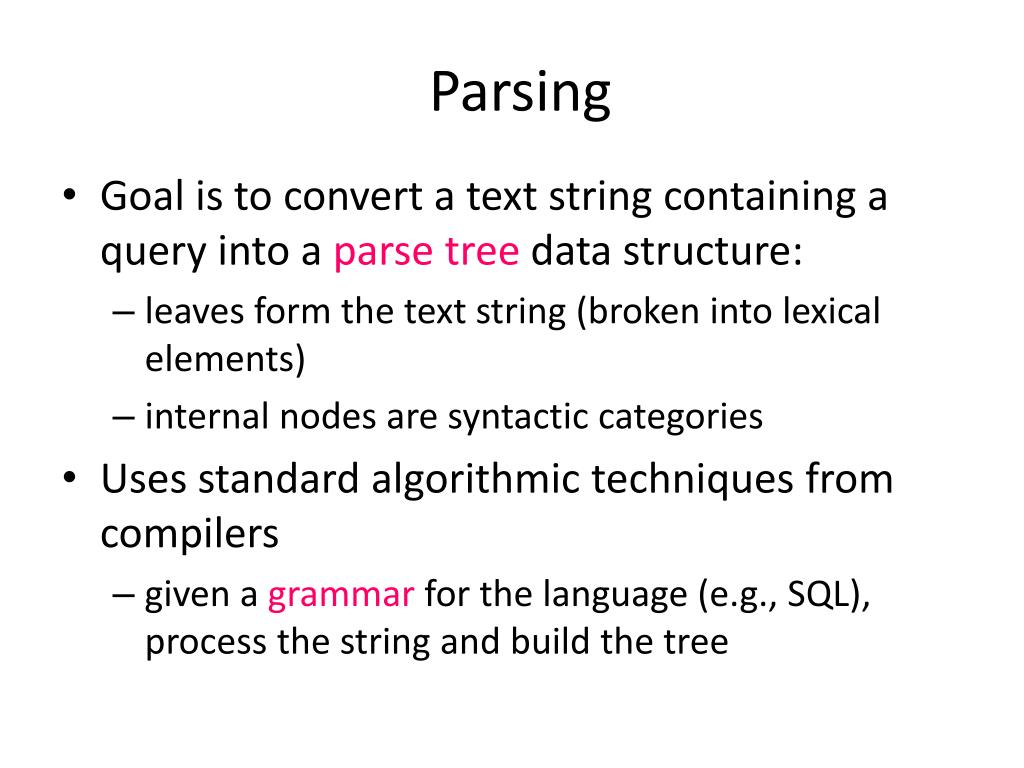 Parsing

• Goal is to convert a text string containing a query into a parse tree data structure:
– leaves form the text string (broken into lexical elements)
– internal nodes are syntactic categories

• Uses standard algorithmic techniques from compilers
– given a grammar for the language (e.g., SQL), process the string and build the tree